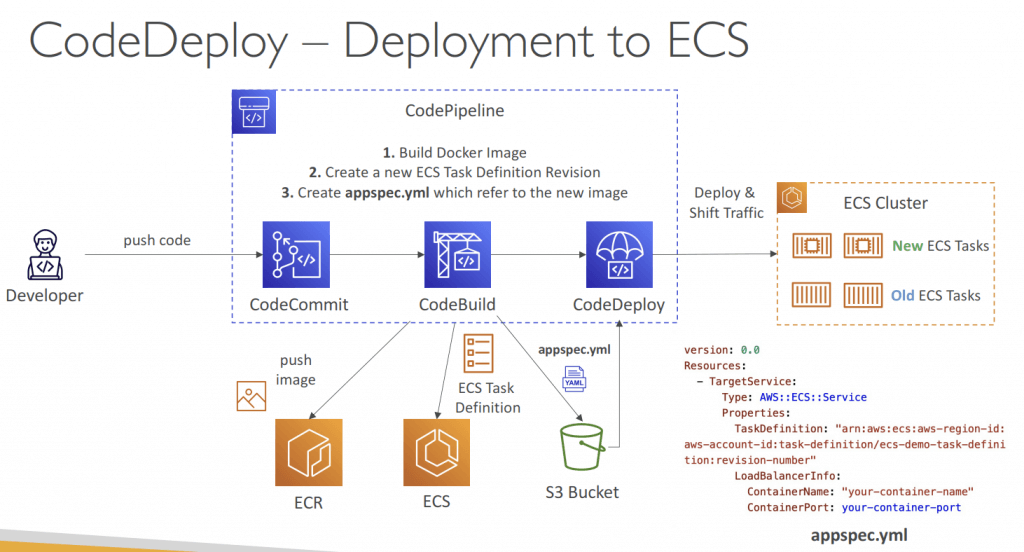 CodeDeploy – Deployment to ECS

CodePipeline

1. Build Docker Image
2. Create a new ECS Task Definition Revision
3. Create appspec.yml which refer to the new image

Developer

push code

CodeCommit

CodeBuild

CodeDeploy

Deploy & Shift Traffic

ECS Cluster

New ECS Tasks

Old ECS Tasks

push image

ECS Task Definition

appspec.yml

YAML

ECR

ECS

S3 Bucket

version: 0.0
Resources:
  - TargetService:
      Type: AWS::ECS::Service
      Properties:
        TaskDefinition: "arn:aws:ecs:aws-region-id:aws-account-id:task-definition/ecs-demo-task-definition:revision-number"
        LoadBalancerInfo:
          ContainerName: "your-container-name"
          ContainerPort: your-container-port

appspec.yml